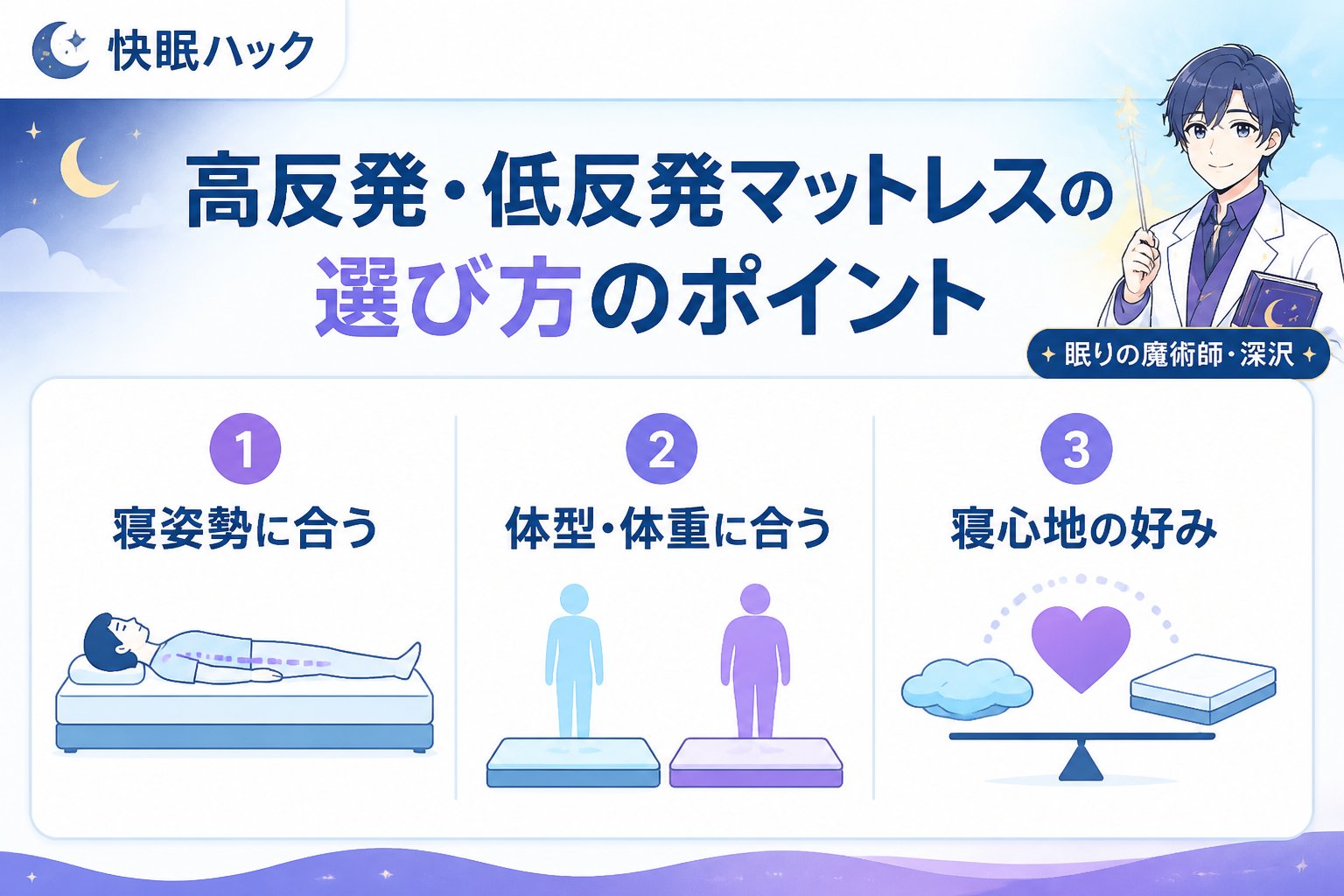 快眠ハック

高反発・低反発マットレスの選び方のポイント

眠りの魔術師・深沢

1
寝姿勢に合う

2
体型・体重に合う

3
寝心地の好み